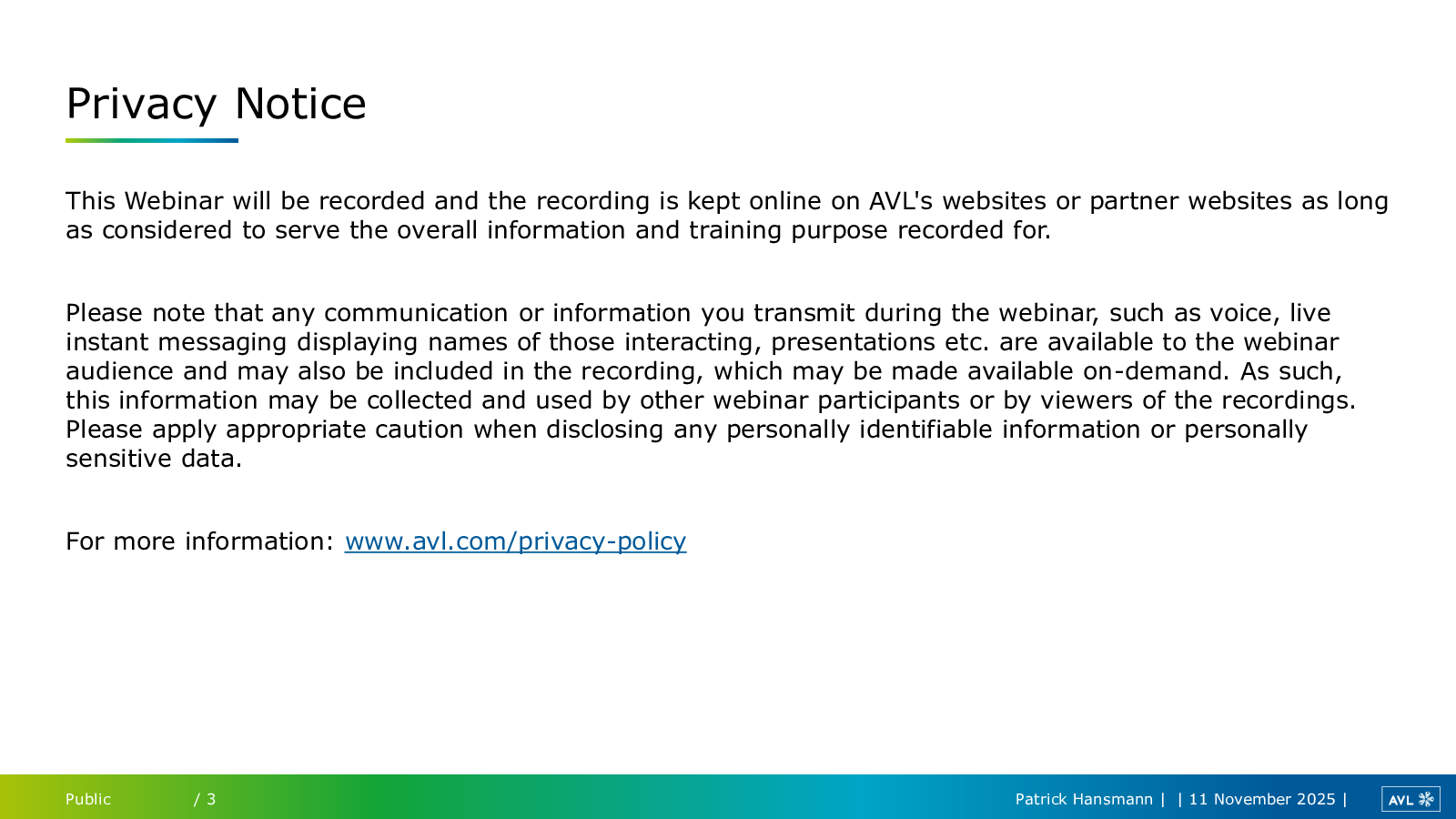 Privacy Notice

This Webinar will be recorded and the recording is kept online on AVL's websites or partner websites as long as considered to serve the overall information and training purpose recorded for.

Please note that any communication or information you transmit during the webinar, such as voice, live instant messaging displaying names of those interacting, presentations etc. are available to the webinar audience and may also be included in the recording, which may be made available on-demand. As such, this information may be collected and used by other webinar participants or by viewers of the recordings. Please apply appropriate caution when disclosing any personally identifiable information or personally sensitive data.

For more information: www.avl.com/privacy-policy

Public / 3

Patrick Hansmann | | 11 November 2025 |

AVL